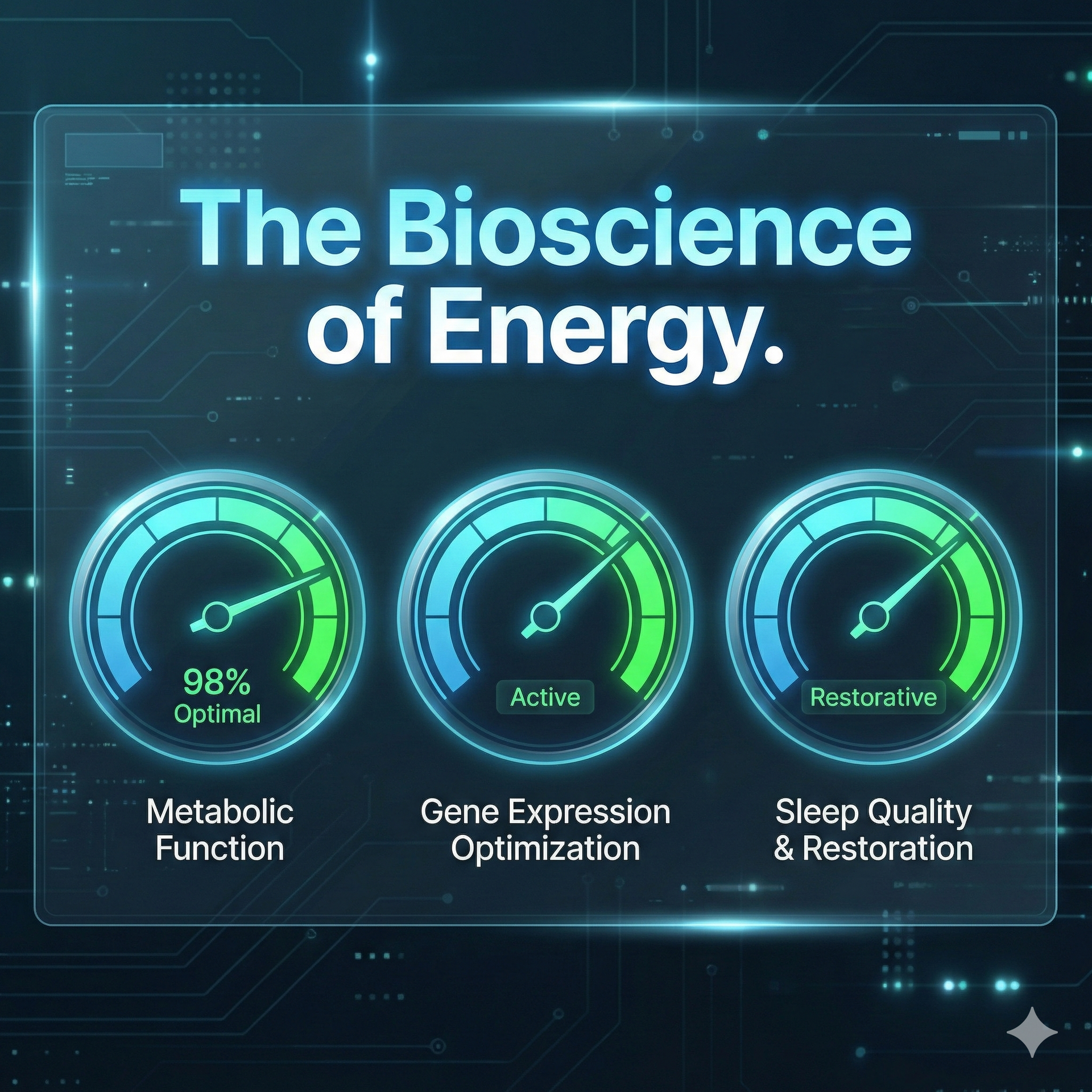 The Bioscience of Energy.

98%
Optimal

Metabolic Function

Active

Gene Expression Optimization

Restorative

Sleep Quality & Restoration